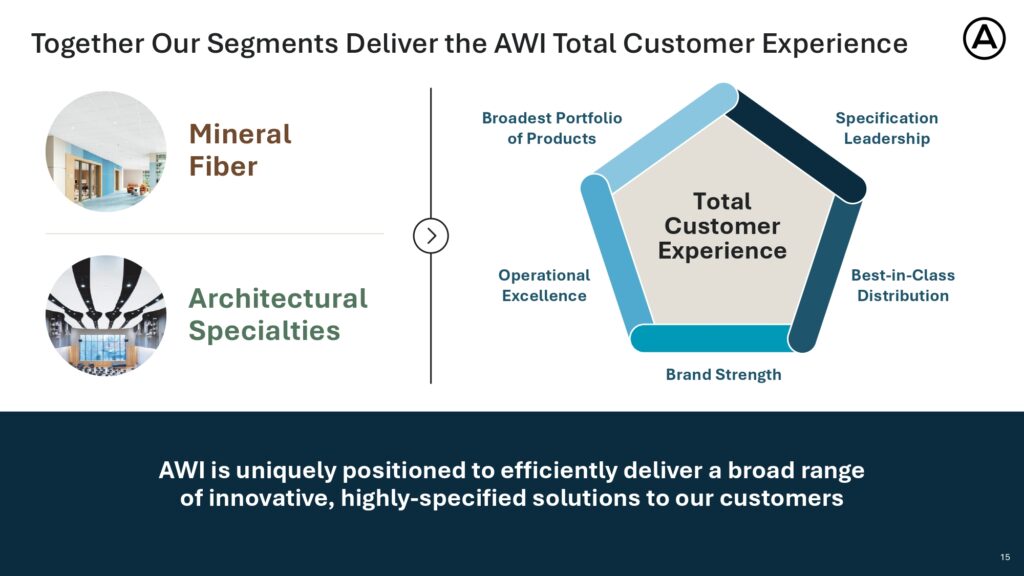 Together Our Segments Deliver the AWI Total Customer Experience

Mineral Fiber

Architectural Specialties

Broadest Portfolio of Products

Specification Leadership

Total Customer Experience

Operational Excellence

Best-in-Class Distribution

Brand Strength

AWI is uniquely positioned to efficiently deliver a broad range of innovative, highly-specified solutions to our customers

15